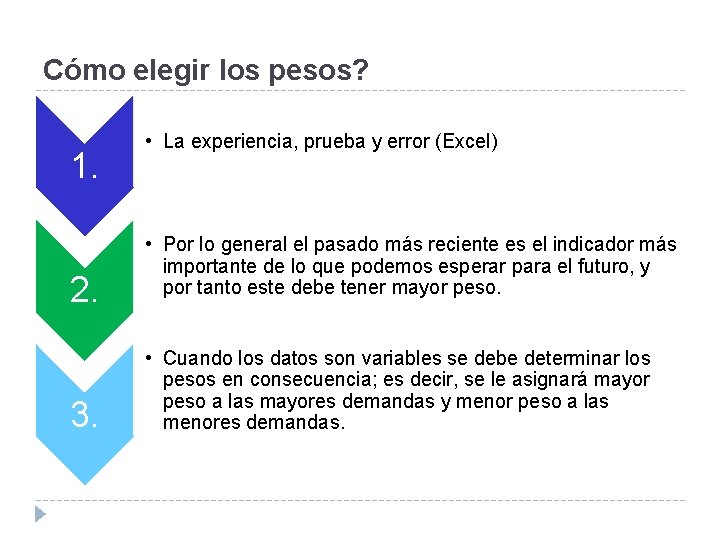 Cómo elegir los pesos?

1.

• La experiencia, prueba y error (Excel)

2.

• Por lo general el pasado más reciente es el indicador más importante de lo que podemos esperar para el futuro, y por tanto este debe tener mayor peso.

3.

• Cuando los datos son variables se debe determinar los pesos en consecuencia; es decir, se le asignará mayor peso a las mayores demandas y menor peso a las menores demandas.